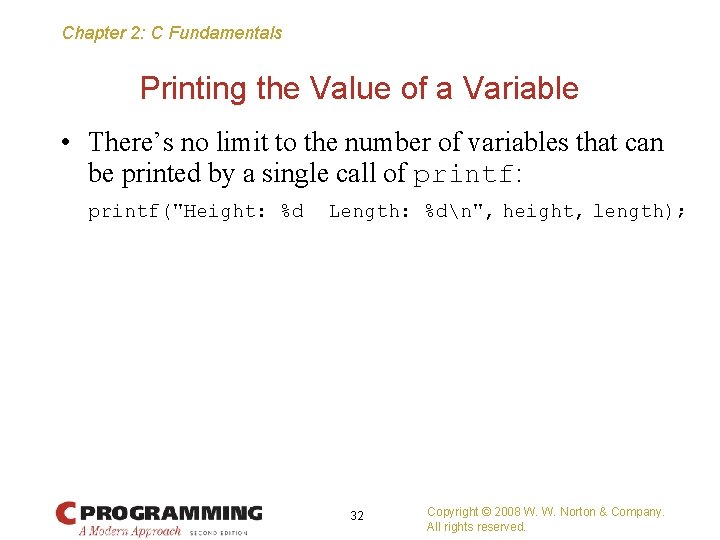 Chapter 2: C Fundamentals

Printing the Value of a Variable

• There's no limit to the number of variables that can be printed by a single call of printf:

printf("Height: %d  Length: %d\n", height, length);

C PROGRAMMING
A Modern Approach SECOND EDITION

32

Copyright © 2008 W. W. Norton & Company.
All rights reserved.